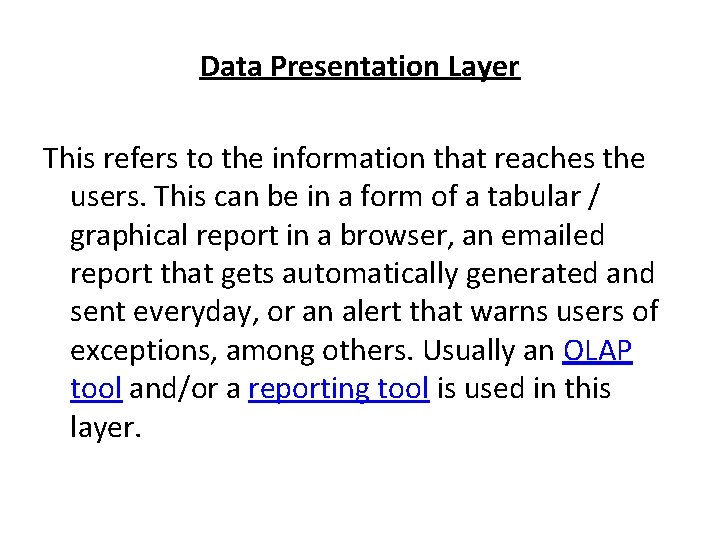 Data Presentation Layer

This refers to the information that reaches the users. This can be in a form of a tabular / graphical report in a browser, an emailed report that gets automatically generated and sent everyday, or an alert that warns users of exceptions, among others. Usually an OLAP tool and/or a reporting tool is used in this layer.